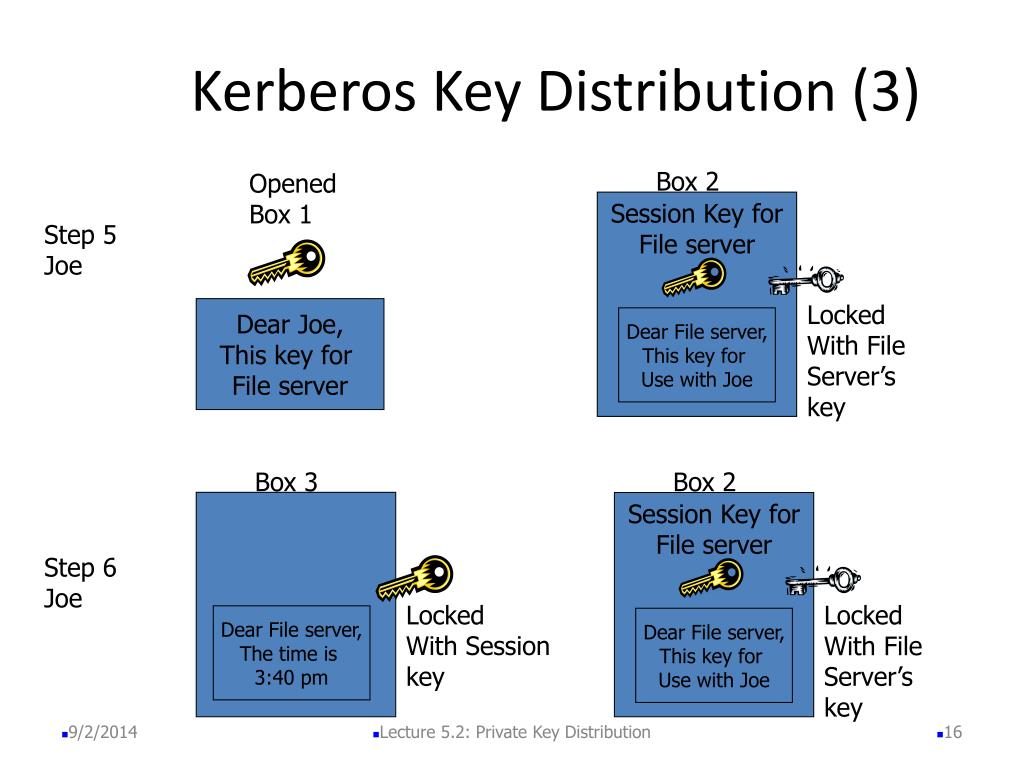 Kerberos Key Distribution (3)

Step 5
Joe

Opened
Box 1

Dear Joe,
This key for
File server

Box 2
Session Key for
File server

Dear File server,
This key for
Use with Joe

Locked
With File
Server's
key

Step 6
Joe

Box 3

Dear File server,
The time is
3:40 pm

Locked
With Session
key

Box 2
Session Key for
File server

Dear File server,
This key for
Use with Joe

Locked
With File
Server's
key

9/2/2014

Lecture 5.2: Private Key Distribution

16